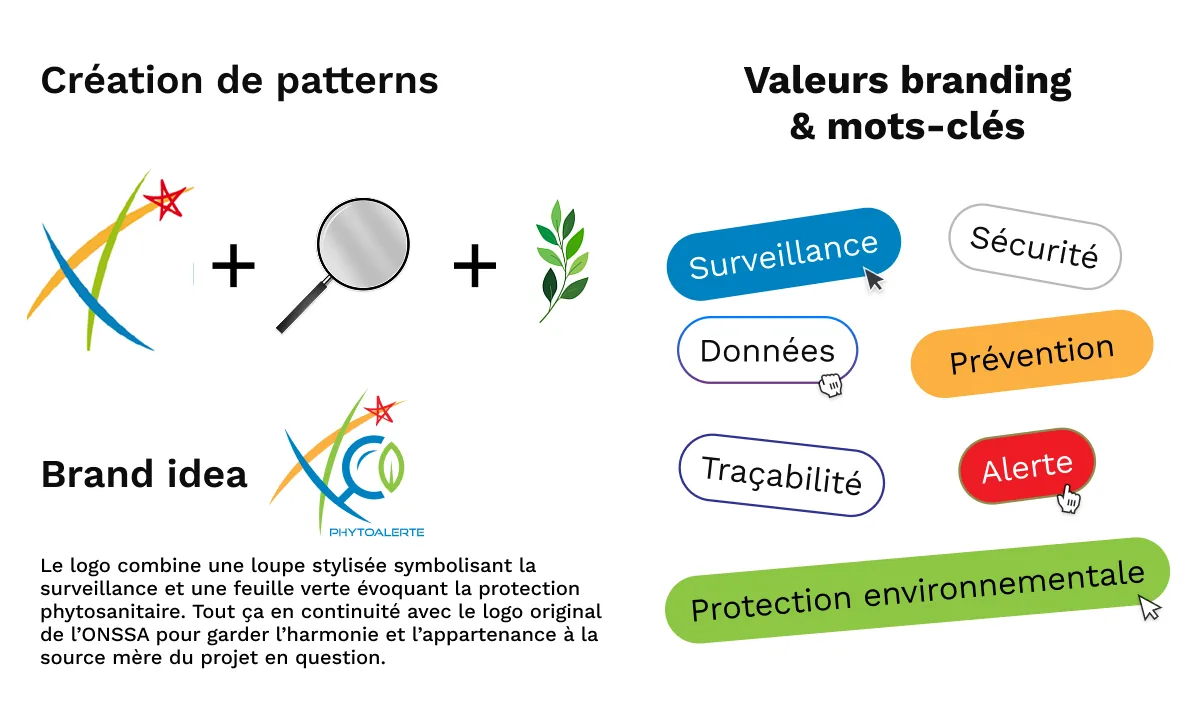 Création de patterns

+ +

Brand idea

PHYTOALERTE

Le logo combine une loupe stylisée symbolisant la surveillance et une feuille verte évoquant la protection phytosanitaire. Tout ça en continuité avec le logo original de l'ONSSA pour garder l'harmonie et l'appartenance à la source mère du projet en question.

Valeurs branding
& mots-clés

Surveillance

Sécurité

Données

Prévention

Traçabilité

Alerte

Protection environnementale